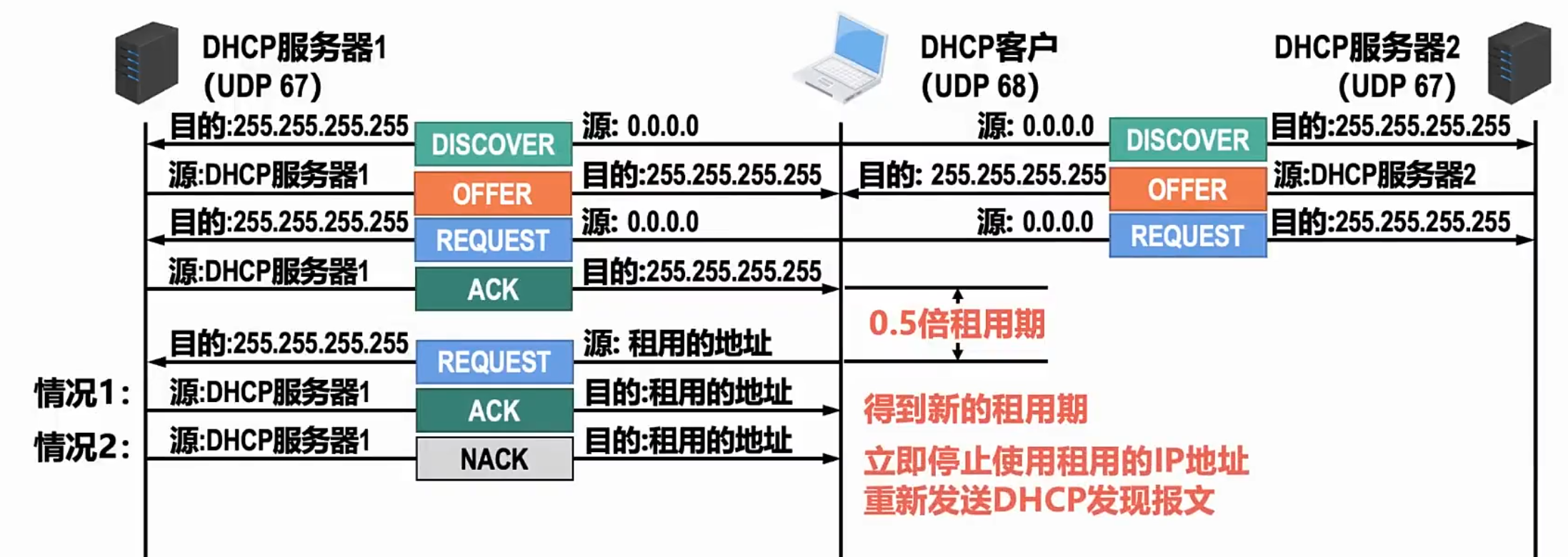 DHCP服务器1
(UDP 67)

DHCP客户
(UDP 68)

DHCP服务器2
(UDP 67)

目的:255.255.255.255 DISCOVER 源: 0.0.0.0
源: 0.0.0.0 DISCOVER 目的:255.255.255.255

源:DHCP服务器1 OFFER 目的:255.255.255.255
目的: 255.255.255.255 OFFER 源:DHCP服务器2

目的:255.255.255.255 REQUEST 源: 0.0.0.0
源: 0.0.0.0 REQUEST 目的:255.255.255.255

源:DHCP服务器1 ACK 目的:255.255.255.255

0.5倍租用期

目的:255.255.255.255 REQUEST 源: 租用的地址

情况1: 源:DHCP服务器1 ACK 目的:租用的地址

得到新的租用期

情况2: 源:DHCP服务器1 NACK 目的:租用的地址

立即停止使用租用的IP地址
重新发送DHCP发现报文